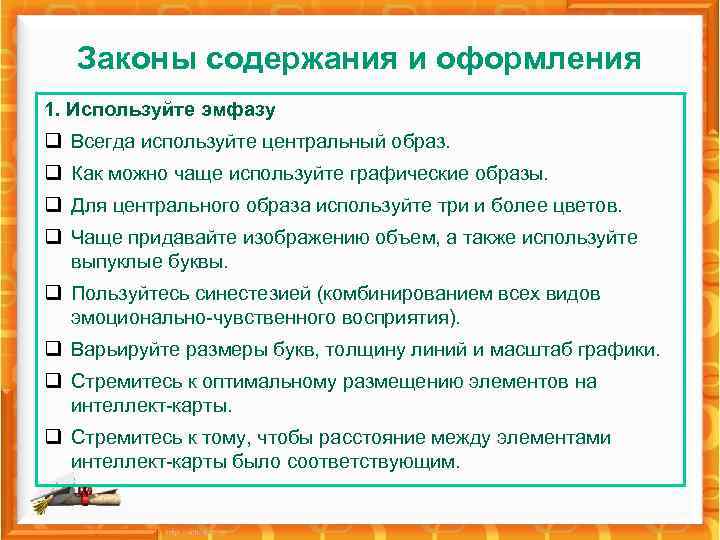 Законы содержания и оформления

1. Используйте эмфазу

❑ Всегда используйте центральный образ.

❑ Как можно чаще используйте графические образы.

❑ Для центрального образа используйте три и более цветов.

❑ Чаще придавайте изображению объем, а также используйте выпуклые буквы.

❑ Пользуйтесь синестезией (комбинированием всех видов эмоционально-чувственного восприятия).

❑ Варьируйте размеры букв, толщину линий и масштаб графики.

❑ Стремитесь к оптимальному размещению элементов на интеллект-карты.

❑ Стремитесь к тому, чтобы расстояние между элементами интеллект-карты было соответствующим.